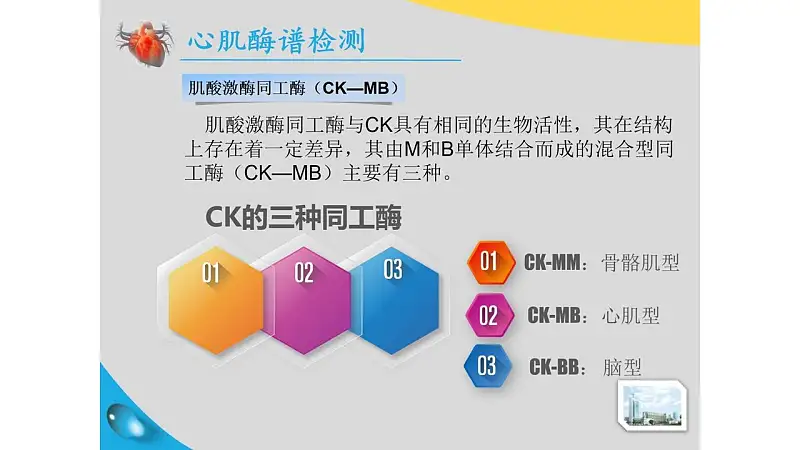 心肌酶谱检测

肌酸激酶同工酶（CK—MB）

肌酸激酶同工酶与CK具有相同的生物活性，其在结构上存在着一定差异，其由M和B单体结合而成的混合型同工酶（CK—MB）主要有三种。

CK的三种同工酶

01 02 03

01 CK-MM：骨骼肌型

02 CK-MB：心肌型

03 CK-BB：脑型